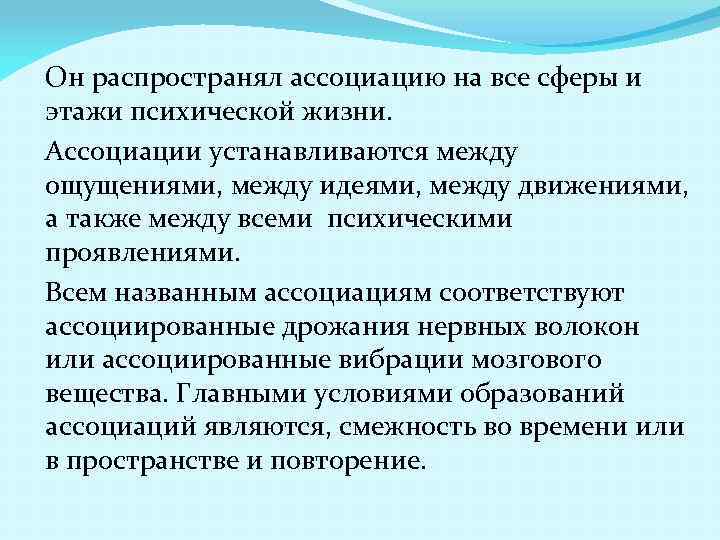 Он распространял ассоциацию на все сферы и этажи психической жизни.

Ассоциации устанавливаются между ощущениями, между идеями, между движениями, а также между всеми психическими проявлениями.

Всем названным ассоциациям соответствуют ассоциированные дрожания нервных волокон или ассоциированные вибрации мозгового вещества. Главными условиями образований ассоциаций являются, смежность во времени или в пространстве и повторение.